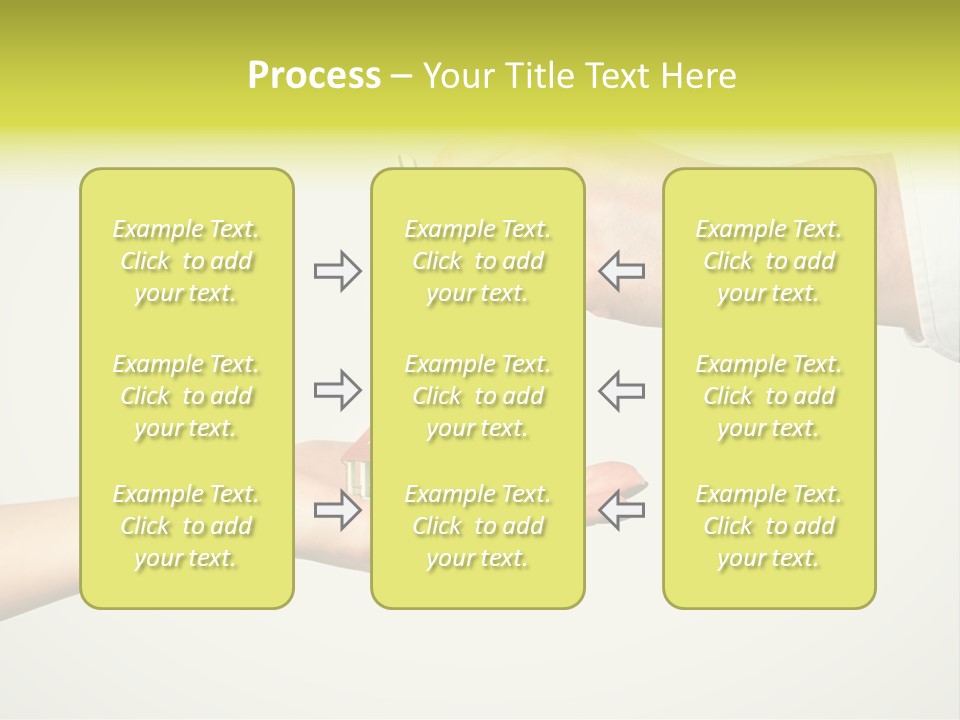 Process – Your Title Text Here

Example Text. Click to add your text.

Example Text. Click to add your text.

Example Text. Click to add your text.

Example Text. Click to add your text.

Example Text. Click to add your text.

Example Text. Click to add your text.

Example Text. Click to add your text.

Example Text. Click to add your text.

Example Text. Click to add your text.